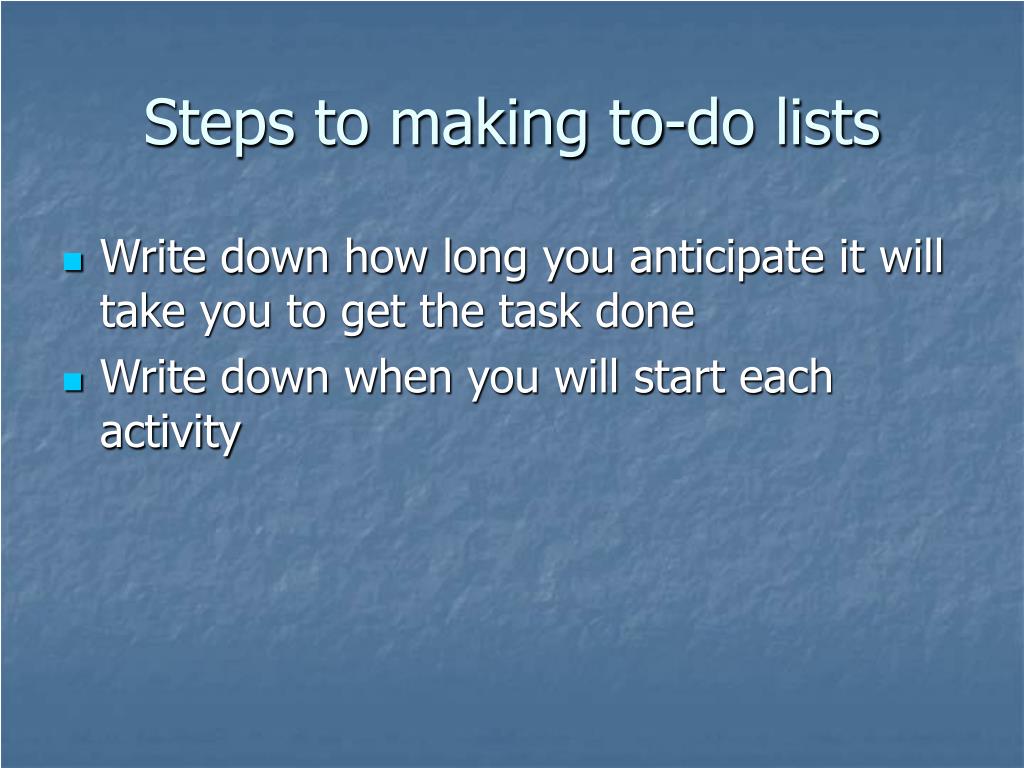 Steps to making to-do lists

- Write down how long you anticipate it will take you to get the task done
- Write down when you will start each activity